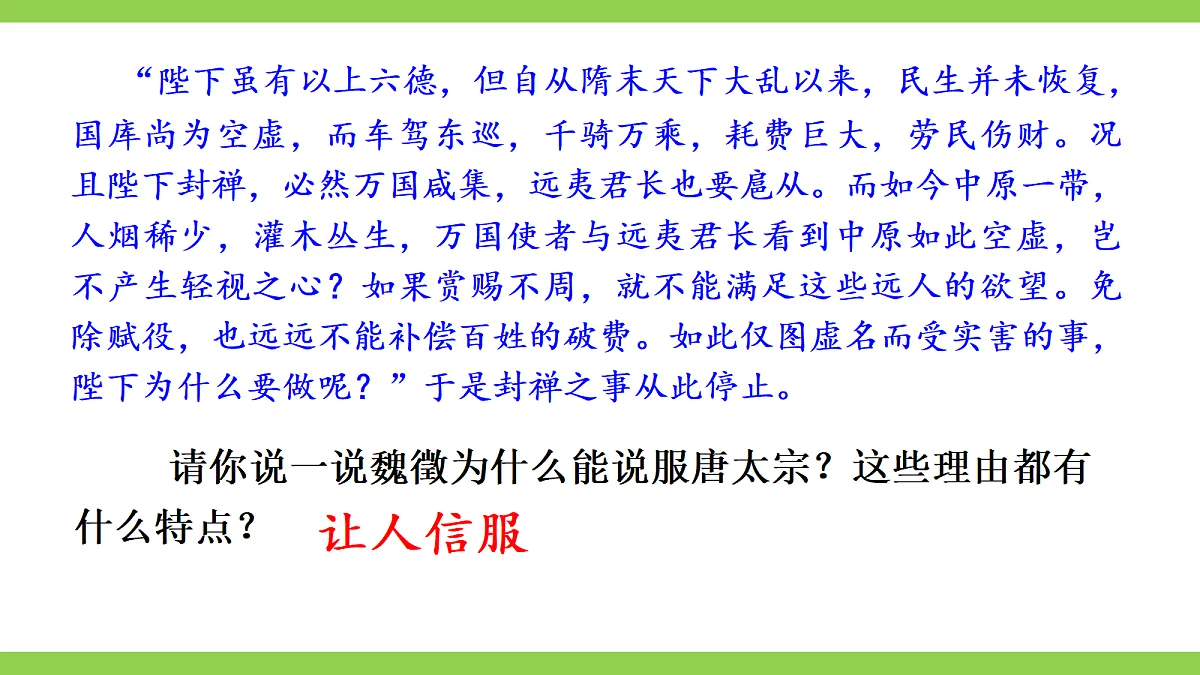 “陛下虽有以上六德，但自从隋末天下大乱以来，民生并未恢复，国库尚为空虚，而车驾东巡，千骑万乘，耗费巨大，劳民伤财。况且陛下封禅，必然万国咸集，远夷君长也要扈从。而如今中原一带，人烟稀少，灌木丛生，万国使者与远夷君长看到中原如此空虚，岂不产生轻视之心？如果赏赐不周，就不能满足这些远人的欲望。免除赋役，也远远不能补偿百姓的破费。如此仅图虚名而受实害的事，陛下为什么要做呢？”于是封禅之事从此停止。

请你说一说魏徵为什么能说服唐太宗？这些理由都有什么特点？ 让人信服